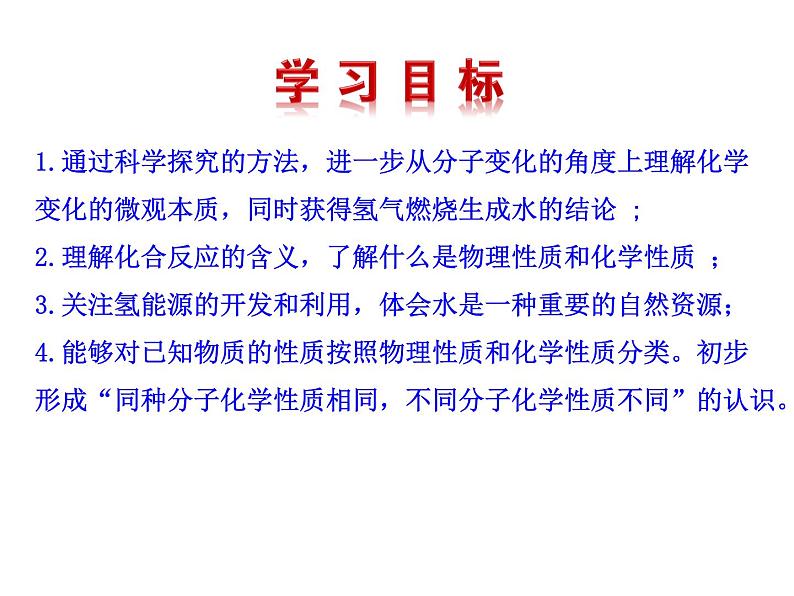 学习目标

1.通过科学探究的方法，进一步从分子变化的角度上理解化学变化的微观本质，同时获得氢气燃烧生成水的结论 ；

2.理解化合反应的含义，了解什么是物理性质和化学性质 ；

3.关注氢能源的开发和利用，体会水是一种重要的自然资源；

4.能够对已知物质的性质按照物理性质和化学性质分类。初步形成“同种分子化学性质相同，不同分子化学性质不同”的认识。